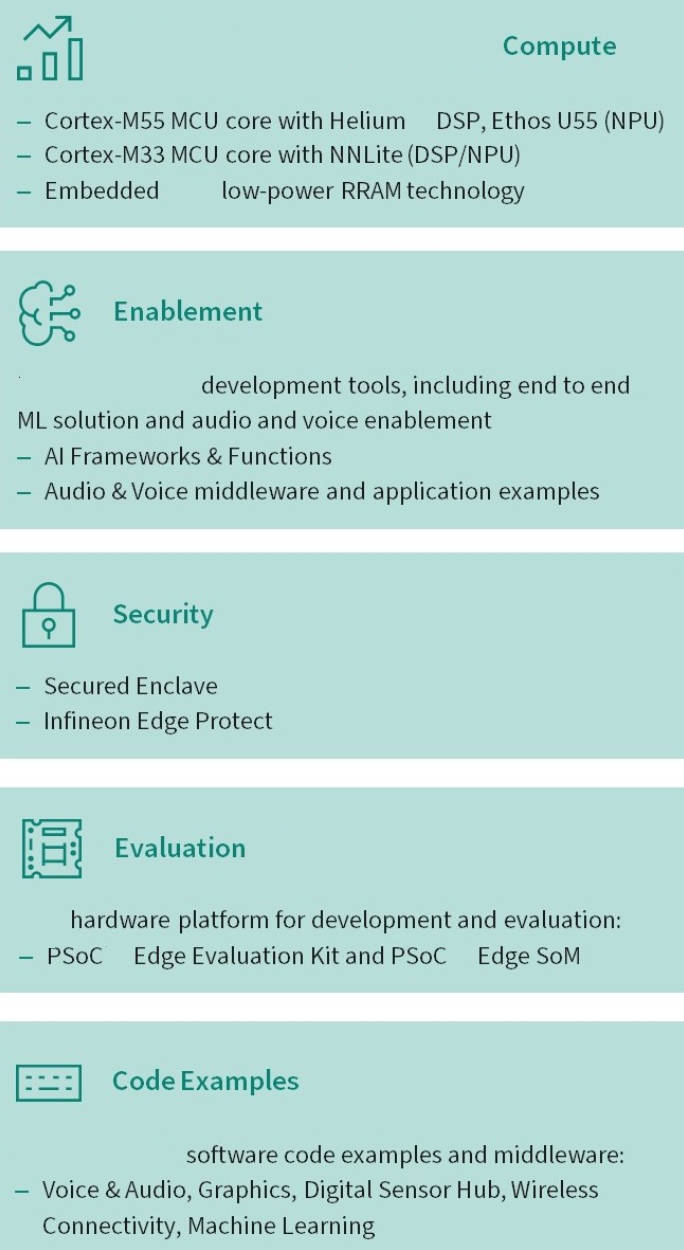 Compute

– Cortex-M55 MCU core with Helium DSP, Ethos U55 (NPU)
– Cortex-M33 MCU core with NNLite (DSP/NPU)
– Embedded low-power RRAM technology

Enablement

development tools, including end to end ML solution and audio and voice enablement
– AI Frameworks & Functions
– Audio & Voice middleware and application examples

Security

– Secured Enclave
– Infineon Edge Protect

Evaluation

hardware platform for development and evaluation:
– PSoC Edge Evaluation Kit and PSoC Edge SoM

Code Examples

software code examples and middleware:
– Voice & Audio, Graphics, Digital Sensor Hub, Wireless Connectivity, Machine Learning